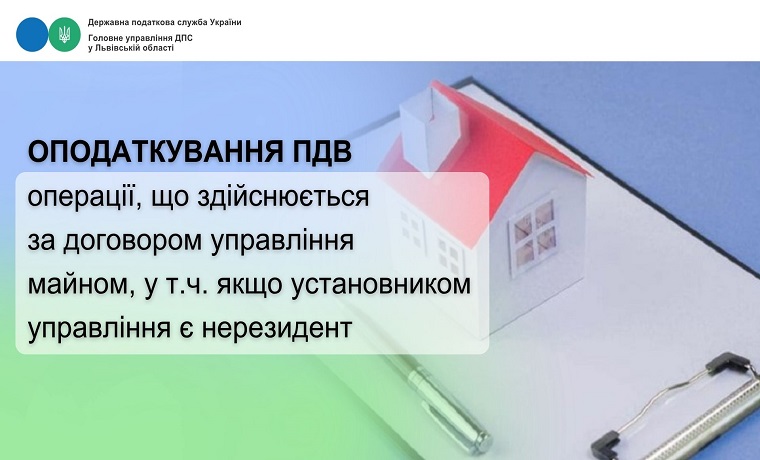 Державна податкова служба України
Головне управління ДПС у Львівській області

ОПОДАТКУВАННЯ ПДВ

операції, що здійснюється за договором управління майном, у т.ч. якщо установником управління є нерезидент